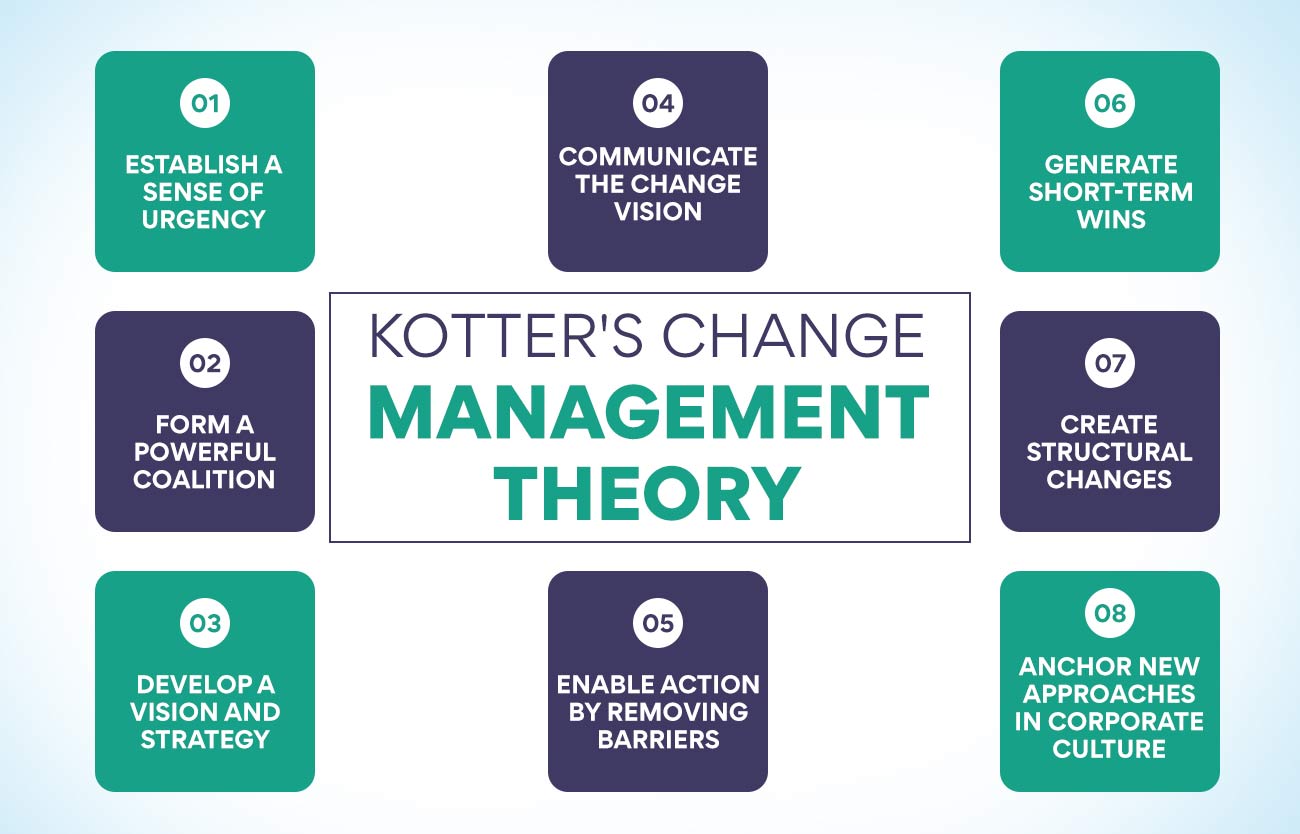 KOTTER'S CHANGE MANAGEMENT THEORY

01
ESTABLISH A SENSE OF URGENCY

02
FORM A POWERFUL COALITION

03
DEVELOP A VISION AND STRATEGY

04
COMMUNICATE THE CHANGE VISION

05
ENABLE ACTION BY REMOVING BARRIERS

06
GENERATE SHORT-TERM WINS

07
CREATE STRUCTURAL CHANGES

08
ANCHOR NEW APPROACHES IN CORPORATE CULTURE